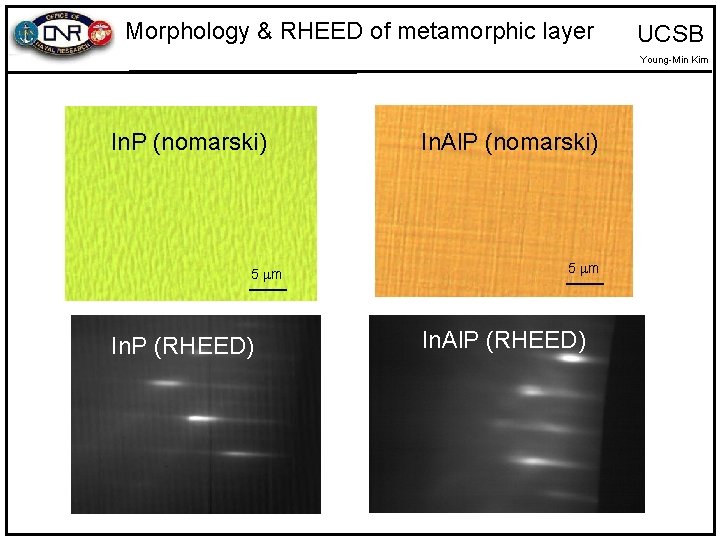 OFFICE OF NAVAL RESEARCH
ONR

Morphology & RHEED of metamorphic layer

UCSB

Young-Min Kim

InP (nomarski)

5 μm

InAlP (nomarski)

5 μm

InP (RHEED)

InAlP (RHEED)